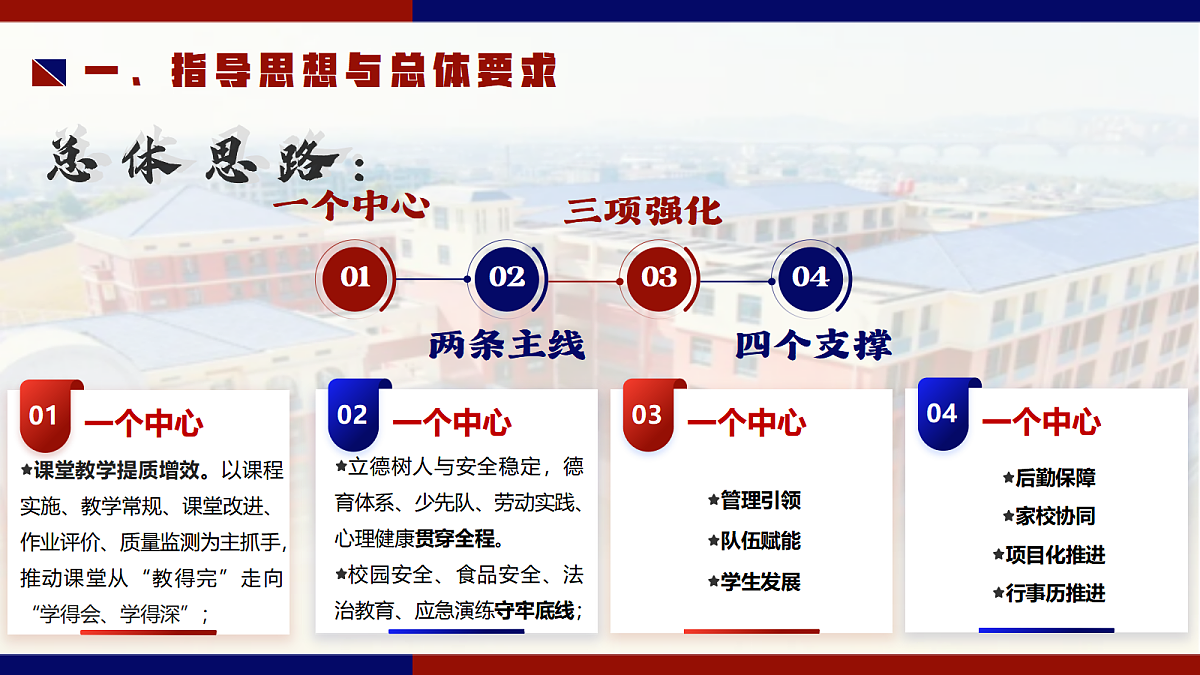 一、指导思想与总体要求

总体思路：

一个中心

三项强化

01

02

03

04

两条主线

四个支撑

01 一个中心

★课堂教学提质增效。以课程实施、教学常规、课堂改进、作业评价、质量监测为主抓手，推动课堂从“教得完”走向“学得会、学得深”；

02 一个中心

★立德树人与安全稳定，德育体系、少先队、劳动实践、心理健康贯穿全程。

★校园安全、食品安全、法治教育、应急演练守牢底线；

03 一个中心

★管理引领

★队伍赋能

★学生发展

04 一个中心

★后勤保障

★家校协同

★项目化推进

★行事历推进